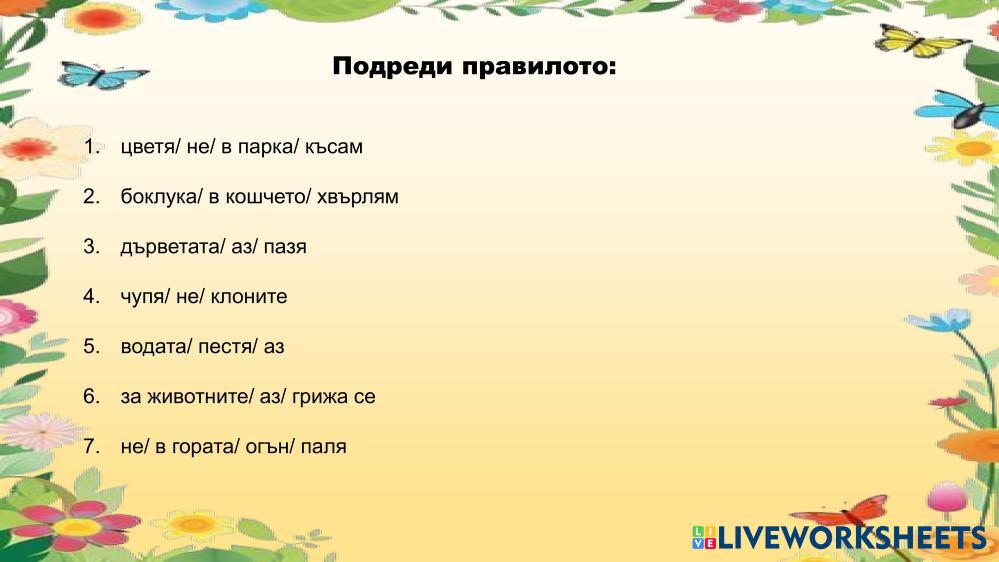 Подреди правилото:

1. цветя/ не/ в парка/ късам

2. боклука/ в кошчето/ хвърлям

3. дърветата/ аз/ пазя

4. чупя/ не/ клоните

5. водата/ пестя/ аз

6. за животните/ аз/ грижа се

7. не/ в гората/ огън/ паля

LIVEWORKSHEETS